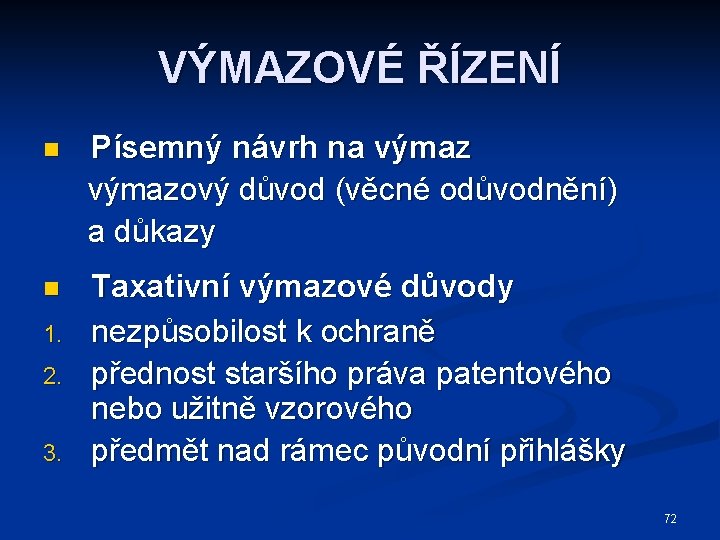 VÝMAZOVÉ ŘÍZENÍ

Písemný návrh na výmaz
výmazový důvod (věcné odůvodnění) a důkazy

Taxativní výmazové důvody
1. nezpůsobilost k ochraně
2. přednost staršího práva patentového nebo užitně vzorového
3. předmět nad rámec původní přihlášky

72